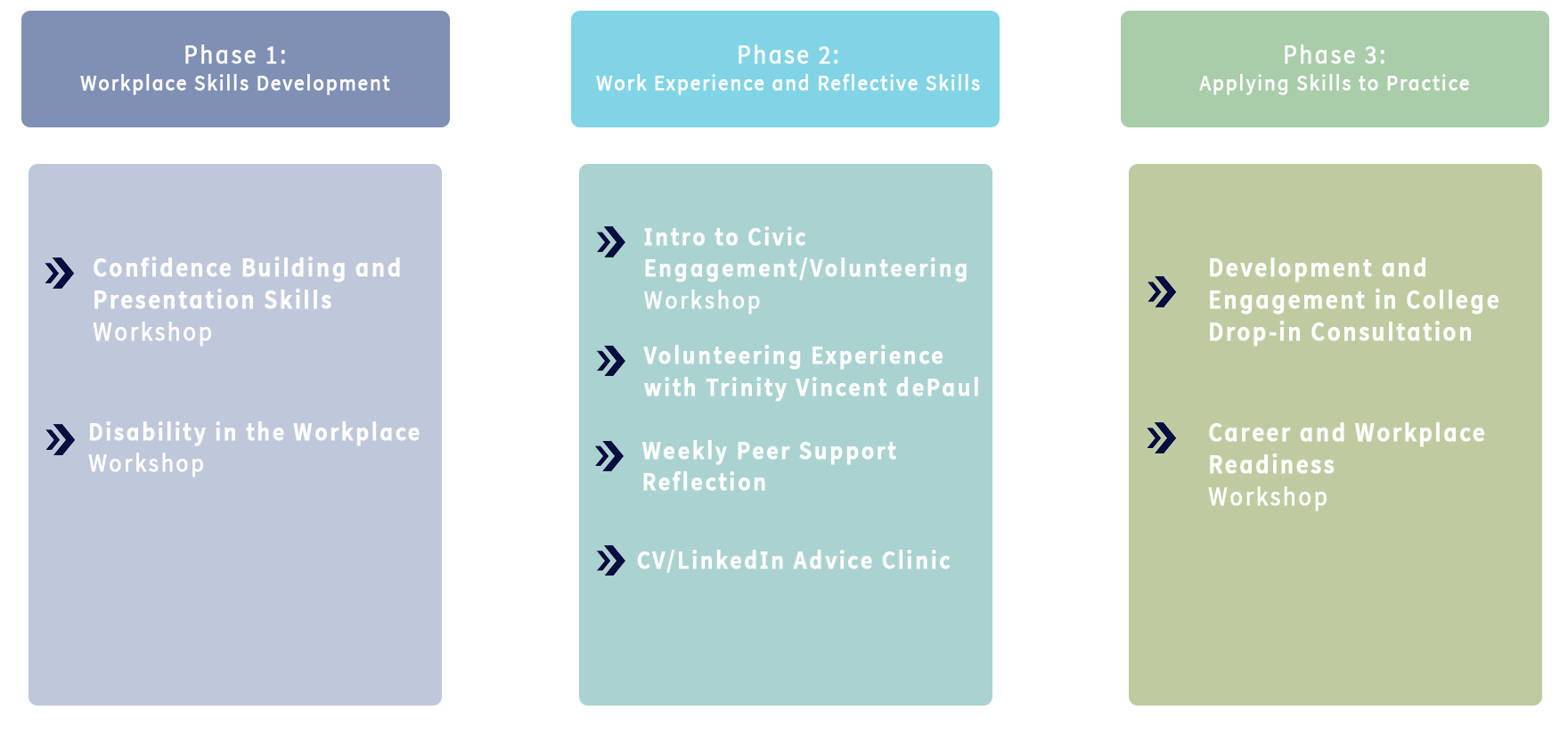 Phase 1:
Workplace Skills Development

Confidence Building and Presentation Skills
Workshop

Disability in the Workplace
Workshop

Phase 2:
Work Experience and Reflective Skills

Intro to Civic Engagement/Volunteering
Workshop

Volunteering Experience with Trinity Vincent dePaul

Weekly Peer Support Reflection

CV/LinkedIn Advice Clinic

Phase 3:
Applying Skills to Practice

Development and Engagement in College
Drop-in Consultation

Career and Workplace Readiness
Workshop